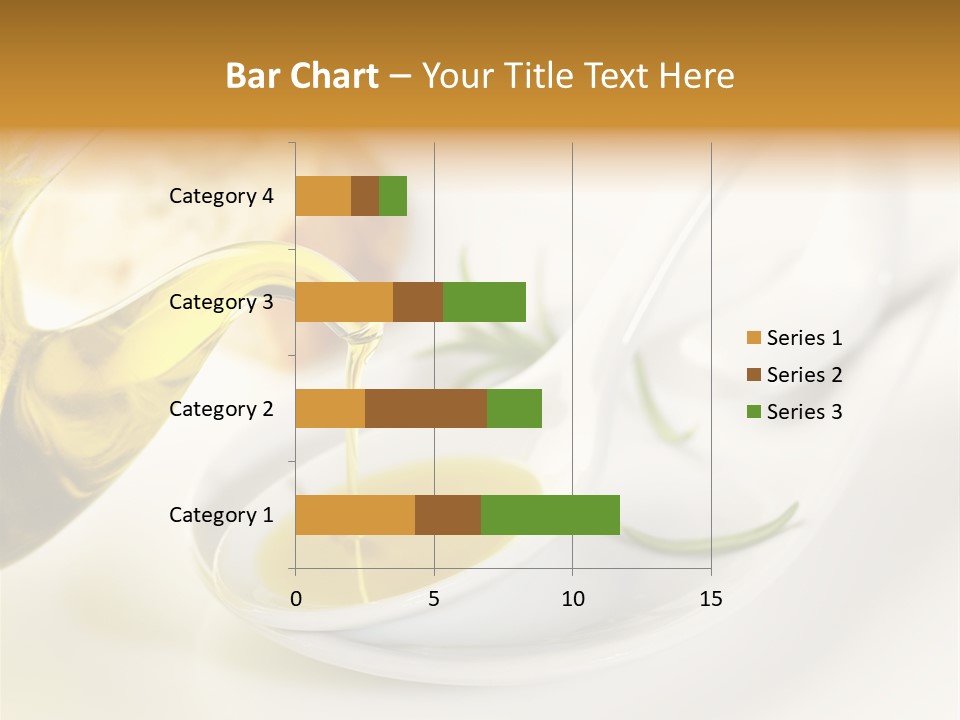 Bar Chart – Your Title Text Here

Category 4
Category 3
Category 2
Category 1

0
5
10
15

Series 1
Series 2
Series 3